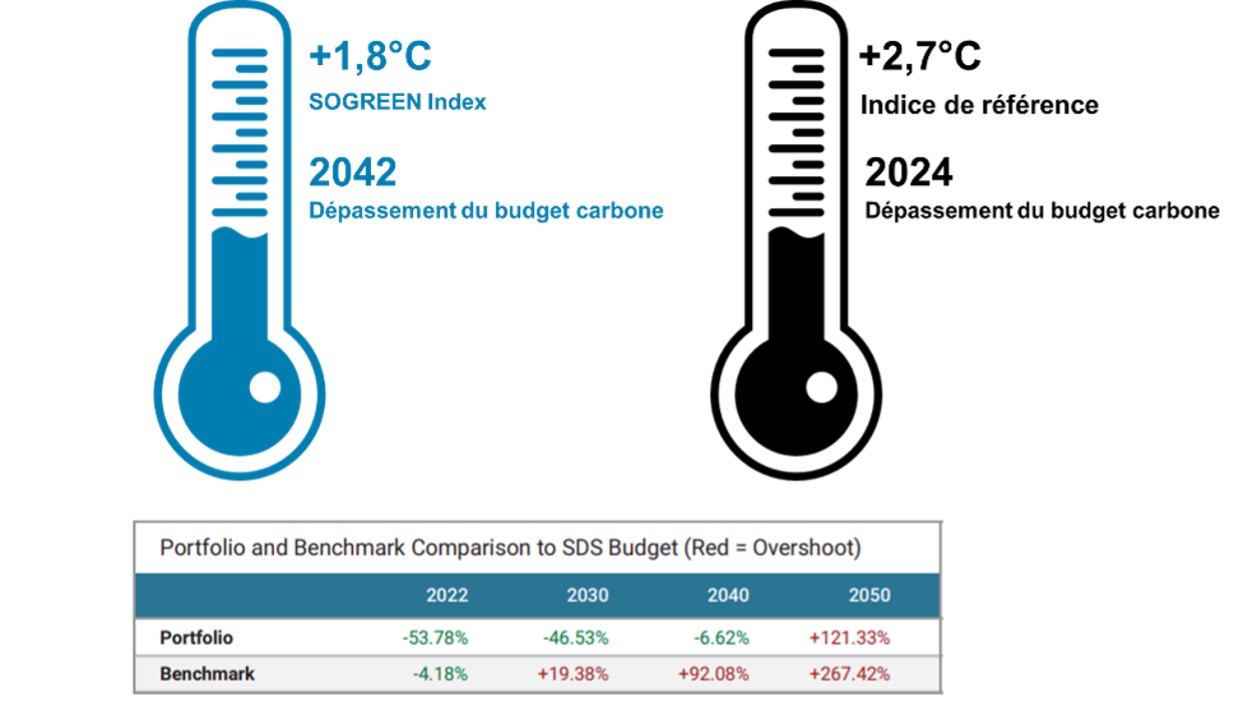 +1,8°C
SOGREEN Index

2042
Dépassement du budget carbone

+2,7°C
Indice de référence

2024
Dépassement du budget carbone

Portfolio and Benchmark Comparison to SDS Budget (Red = Overshoot)

| | 2022 | 2030 | 2040 | 2050 |
|---|---|---|---|---|
| Portfolio | -53.78% | -46.53% | -6.62% | +121.33% |
| Benchmark | -4.18% | +19.38% | +92.08% | +267.42% |